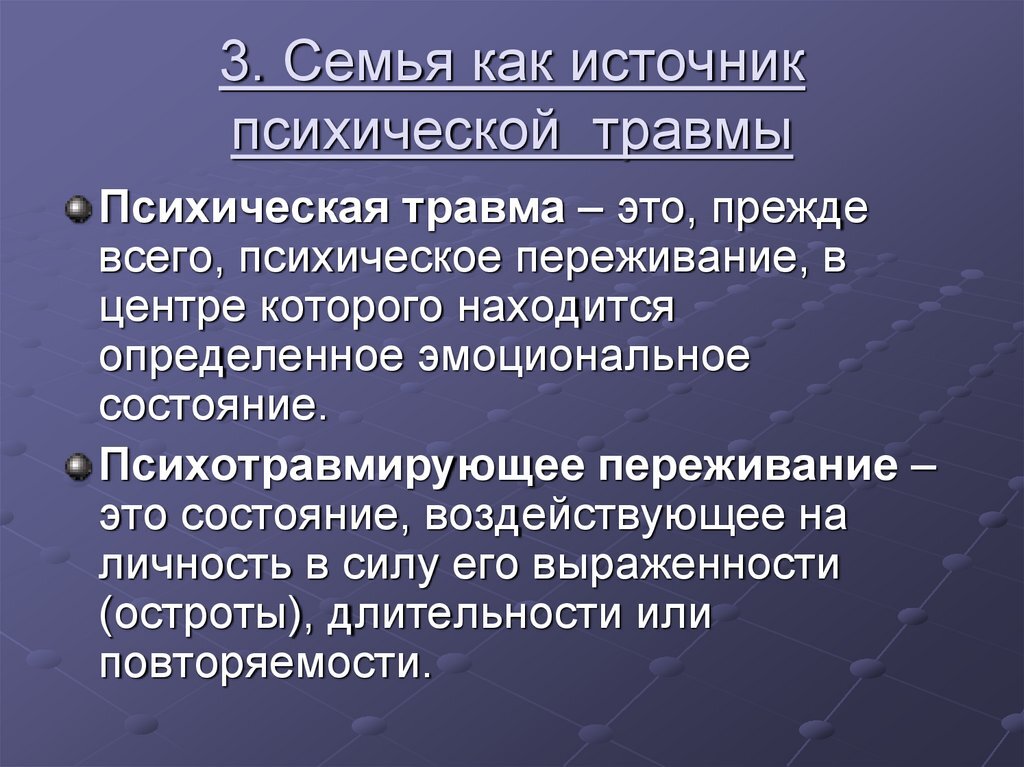 3. Семья как источник психической травмы

Психическая травма – это, прежде всего, психическое переживание, в центре которого находится определенное эмоциональное состояние.

Психотравмирующее переживание – это состояние, воздействующее на личность в силу его выраженности (остроты), длительности или повторяемости.